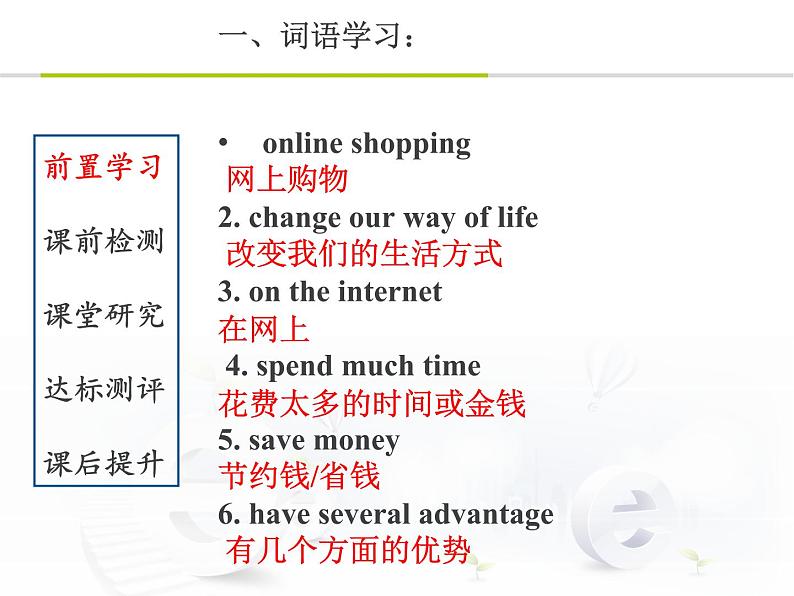 一、词语学习：

前置学习

课前检测

课堂研究

达标测评

课后提升

• online shopping
网上购物
2. change our way of life
改变我们的生活方式
3. on the internet
在网上
4. spend much time
花费太多的时间或金钱
5. save money
节约钱/省钱
6. have several advantage
有几个方面的优势